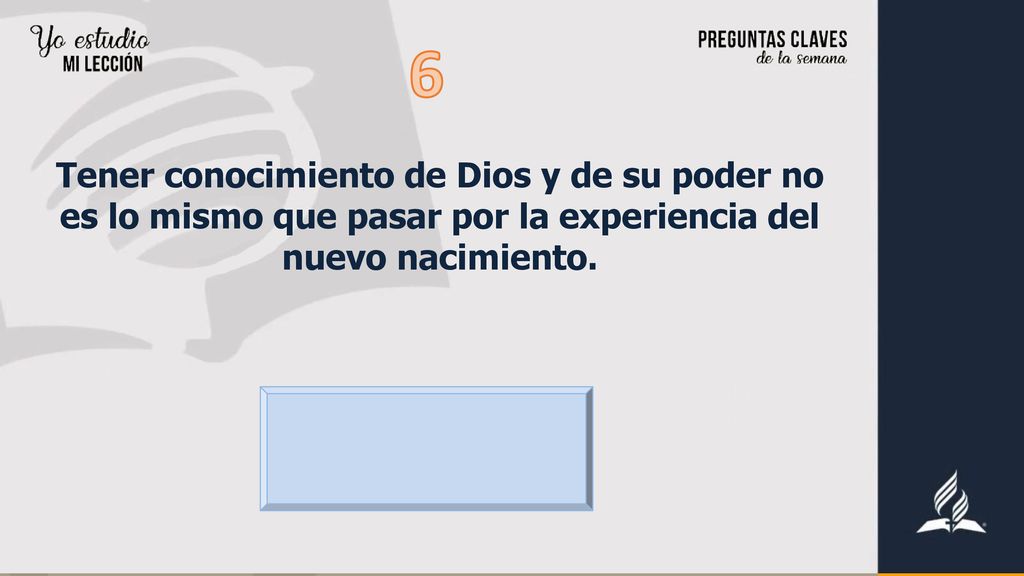 Yo estudio
MI LECCIÓN

PREGUNTAS CLAVES
de la semana

6

Tener conocimiento de Dios y de su poder no es lo mismo que pasar por la experiencia del nuevo nacimiento.